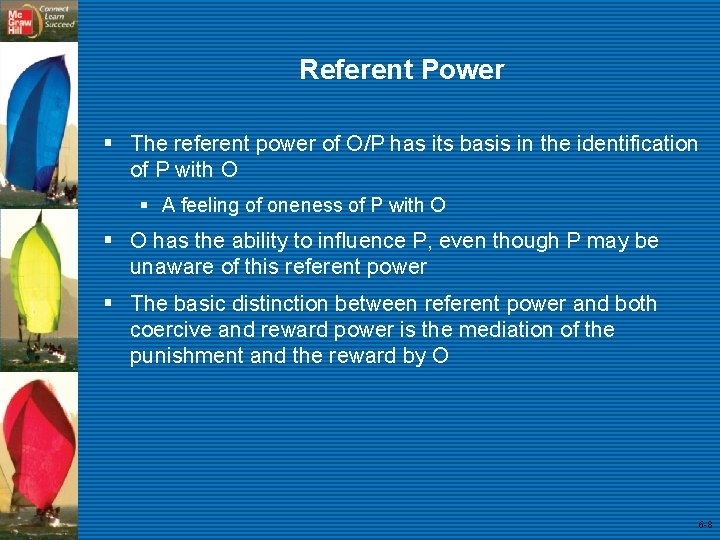 Mc Graw Hill Connect Learn Succeed

Referent Power

▪ The referent power of O/P has its basis in the identification of P with O

▪ A feeling of oneness of P with O

▪ O has the ability to influence P, even though P may be unaware of this referent power

▪ The basic distinction between referent power and both coercive and reward power is the mediation of the punishment and the reward by O

6-8